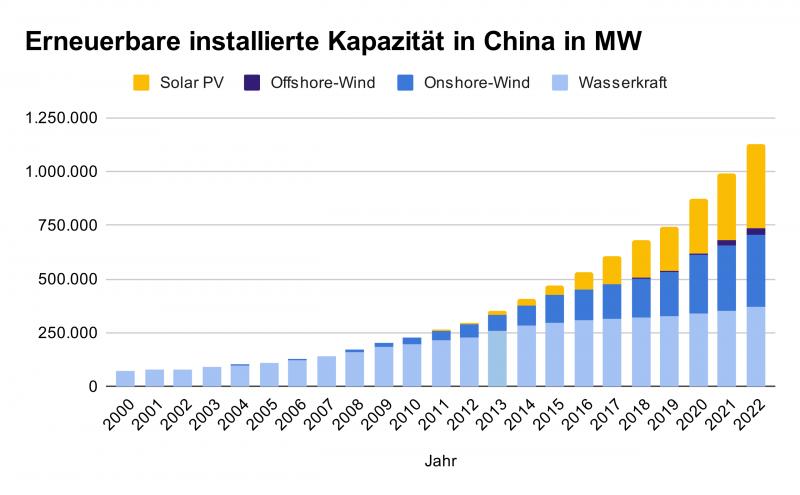 Erneuerbare installierte Kapazität in China in MW

Solar PV
Offshore-Wind
Onshore-Wind
Wasserkraft

1.250.000
1.000.000
750.000
500.000
250.000
0

2000
2001
2002
2003
2004
2005
2006
2007
2008
2009
2010
2011
2012
2013
2014
2015
2016
2017
2018
2019
2020
2021
2022

Jahr